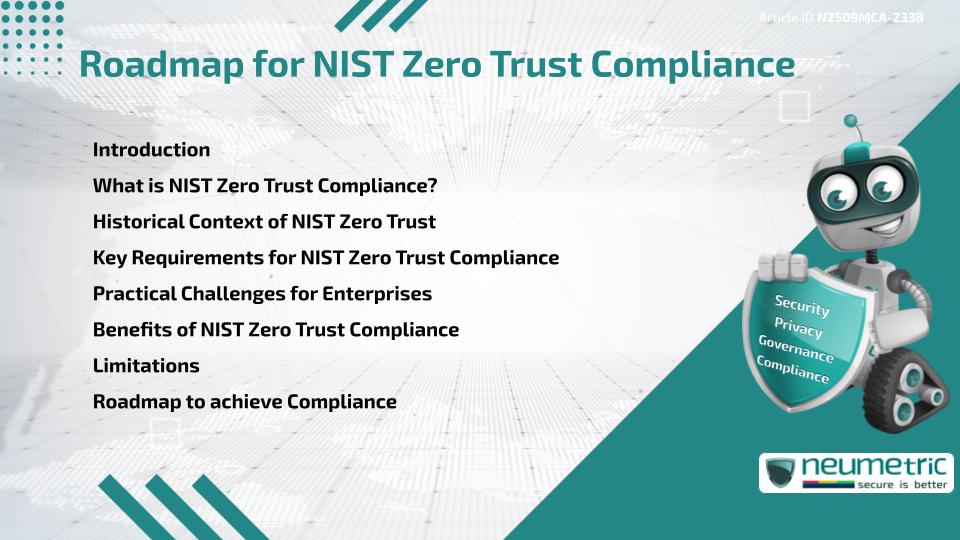 Article ID N2509MCA-2338

Roadmap for NIST Zero Trust Compliance

Introduction
What is NIST Zero Trust Compliance?
Historical Context of NIST Zero Trust
Key Requirements for NIST Zero Trust Compliance
Practical Challenges for Enterprises
Benefits of NIST Zero Trust Compliance
Limitations
Roadmap to achieve Compliance

Security
Privacy
Governance
Compliance

neumetric
secure is better